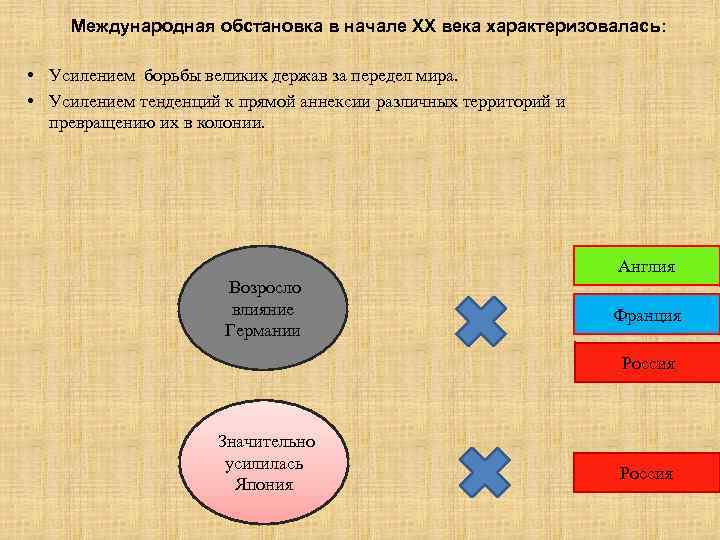 Международная обстановка в начале XX века характеризовалась:

• Усилением борьбы великих держав за передел мира.
• Усилением тенденций к прямой аннексии различных территорий и превращению их в колонии.

Возросло влияние Германии

Англия

Франция

Россия

Значительно усилилась Япония

Россия